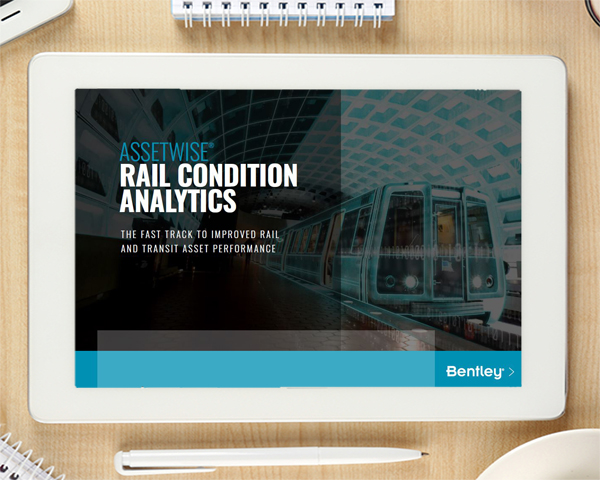 ASSETWISE®
RAIL CONDITION ANALYTICS

THE FAST TRACK TO IMPROVED RAIL AND TRANSIT ASSET PERFORMANCE

Bentley®